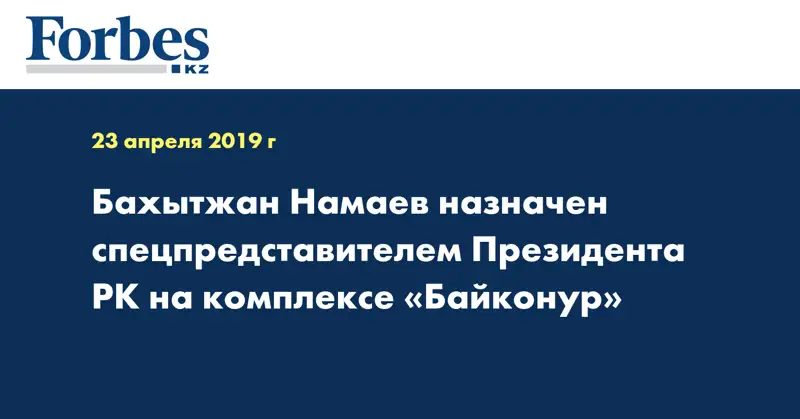 Forbes
KZ

23 апреля 2019 г

Бахытжан Намаев назначен спецпредставителем Президента РК на комплексе «Байконур»